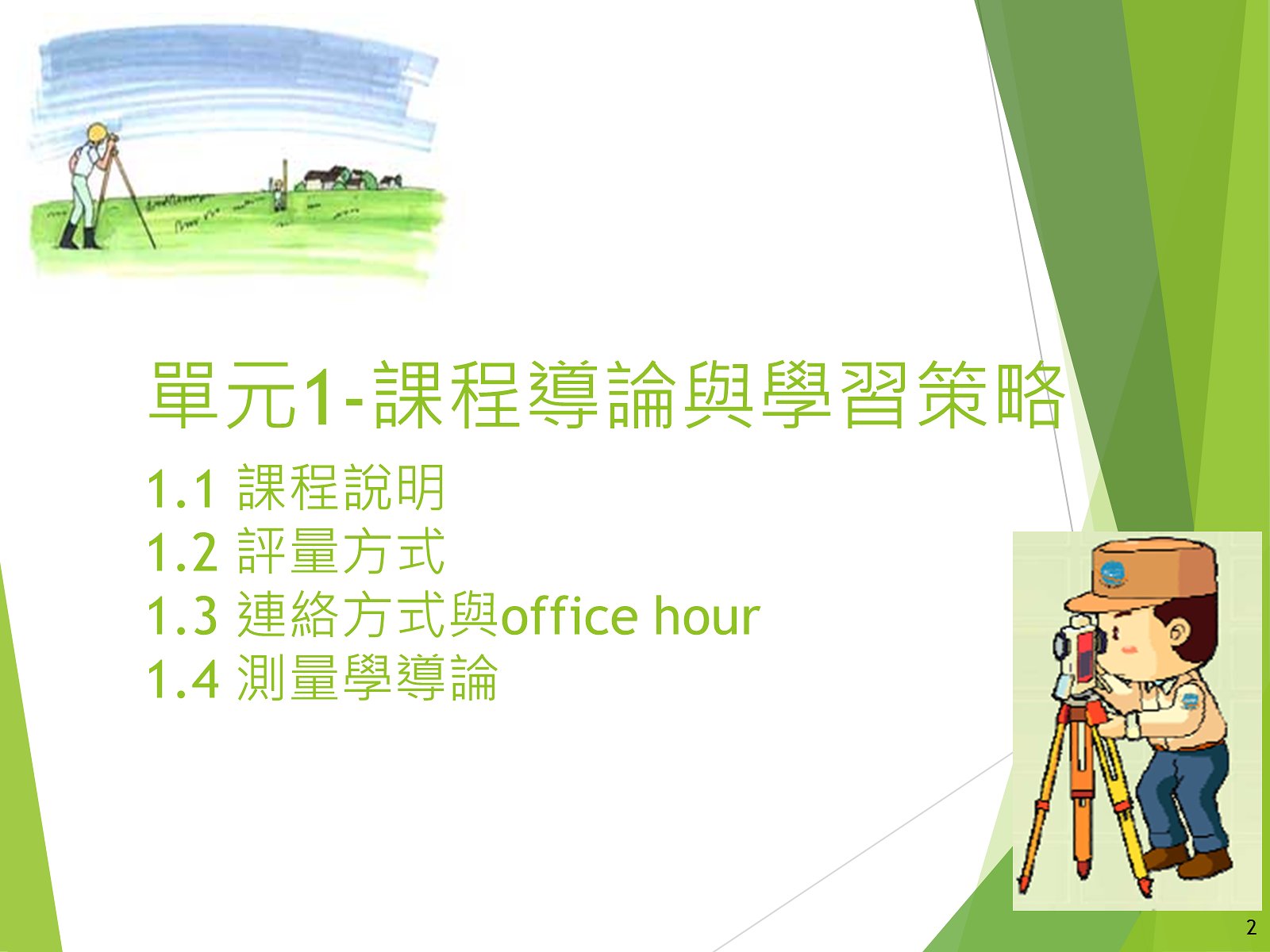 單元1-課程導論與學習策略

1.1 課程說明
1.2 評量方式
1.3 連絡方式與office hour
1.4 測量學導論

2